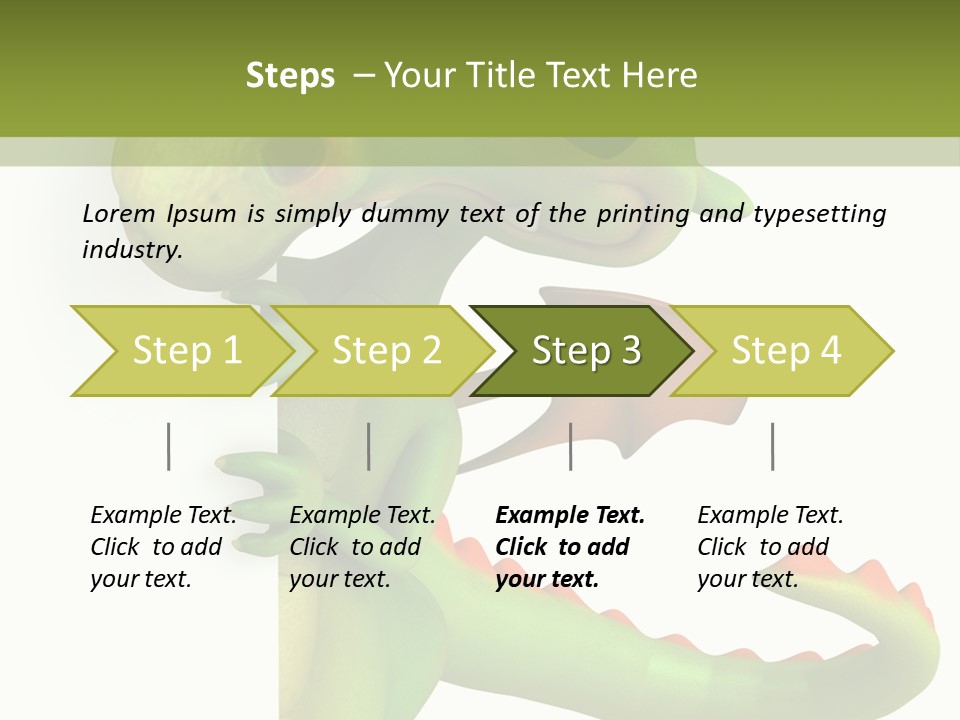 Steps – Your Title Text Here

Lorem Ipsum is simply dummy text of the printing and typesetting industry.

Step 1

Step 2

Step 3

Step 4

Example Text. Click to add your text.

Example Text. Click to add your text.

Example Text. Click to add your text.

Example Text. Click to add your text.